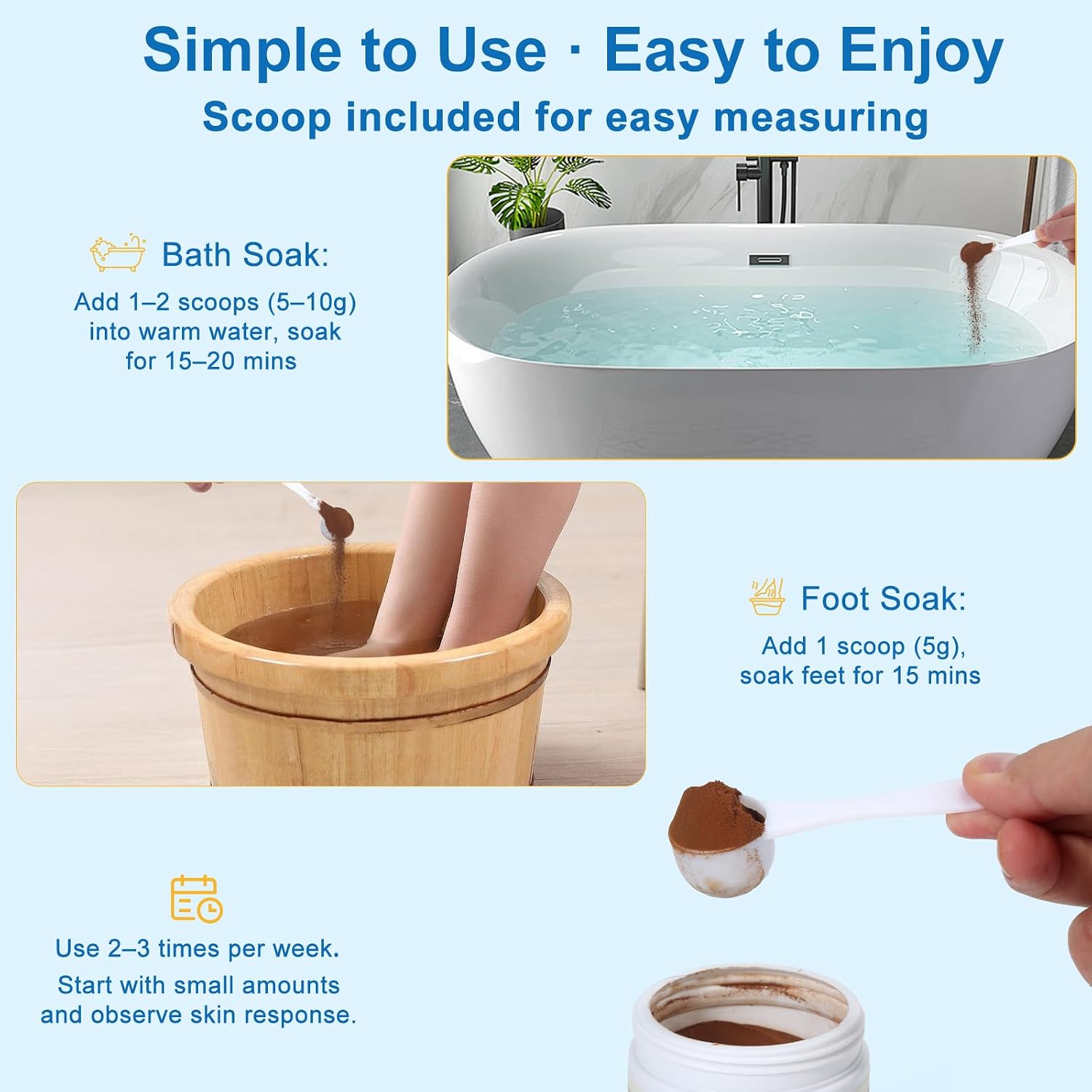 Simple to Use · Easy to Enjoy

Scoop included for easy measuring

Bath Soak:

Add 1–2 scoops (5–10g) into warm water, soak for 15–20 mins

Foot Soak:

Add 1 scoop (5g), soak feet for 15 mins

Use 2–3 times per week.

Start with small amounts and observe skin response.